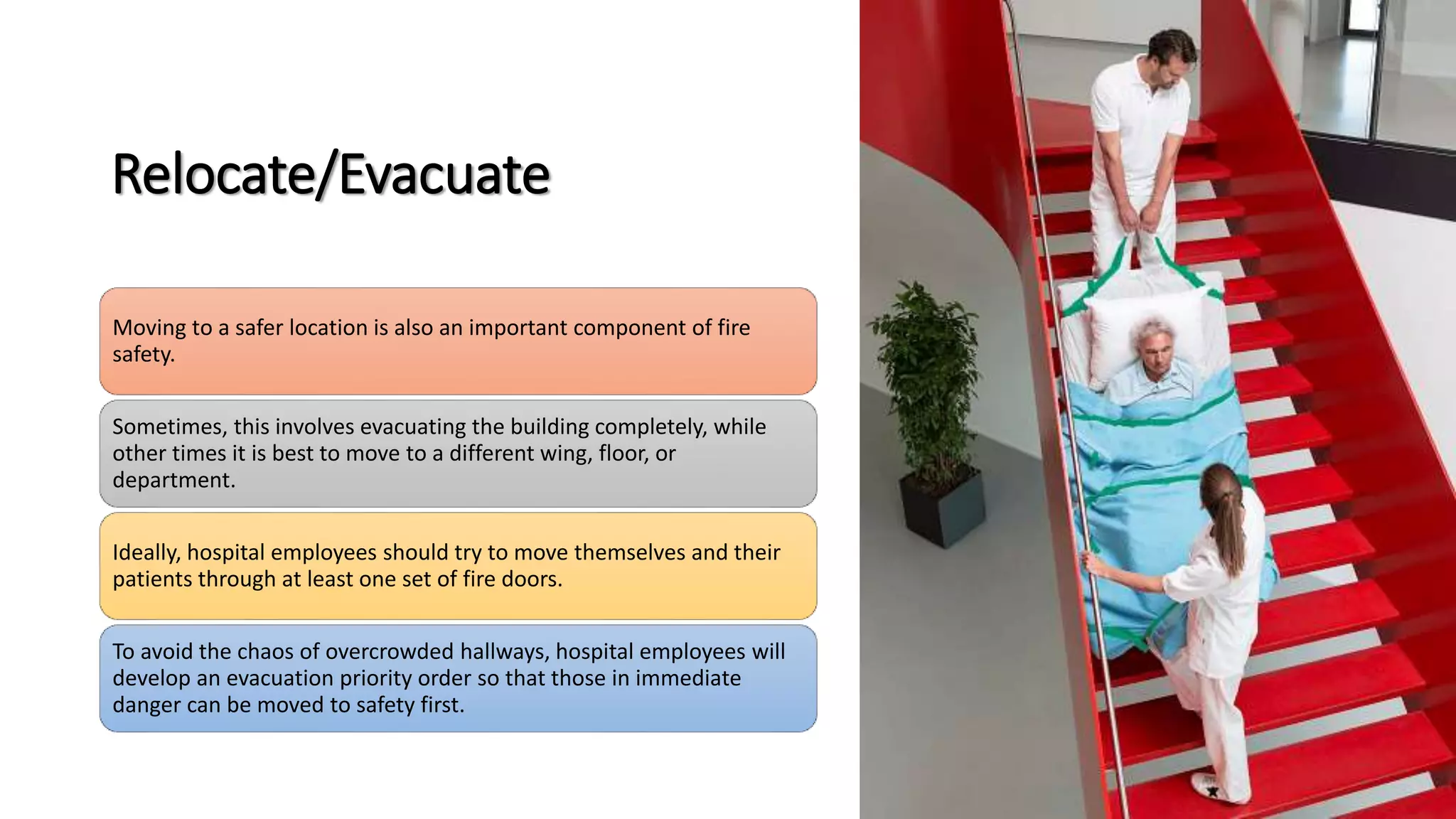 Relocate/Evacuate

Moving to a safer location is also an important component of fire safety.

Sometimes, this involves evacuating the building completely, while other times it is best to move to a different wing, floor, or department.

Ideally, hospital employees should try to move themselves and their patients through at least one set of fire doors.

To avoid the chaos of overcrowded hallways, hospital employees will develop an evacuation priority order so that those in immediate danger can be moved to safety first.